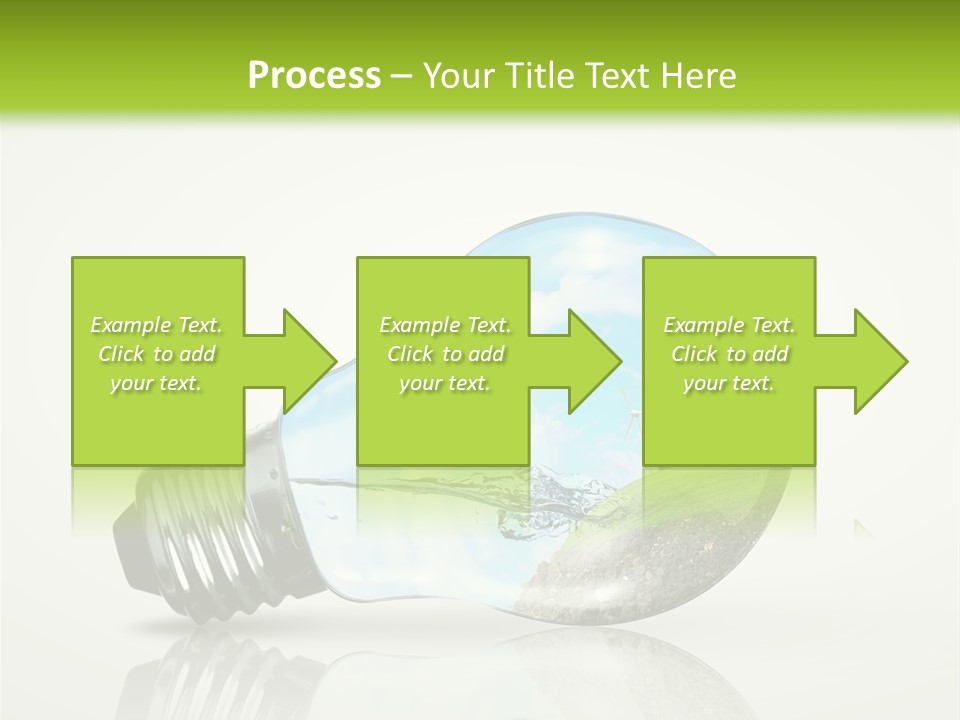 Process – Your Title Text Here

Example Text. Click to add your text.

Example Text. Click to add your text.

Example Text. Click to add your text.